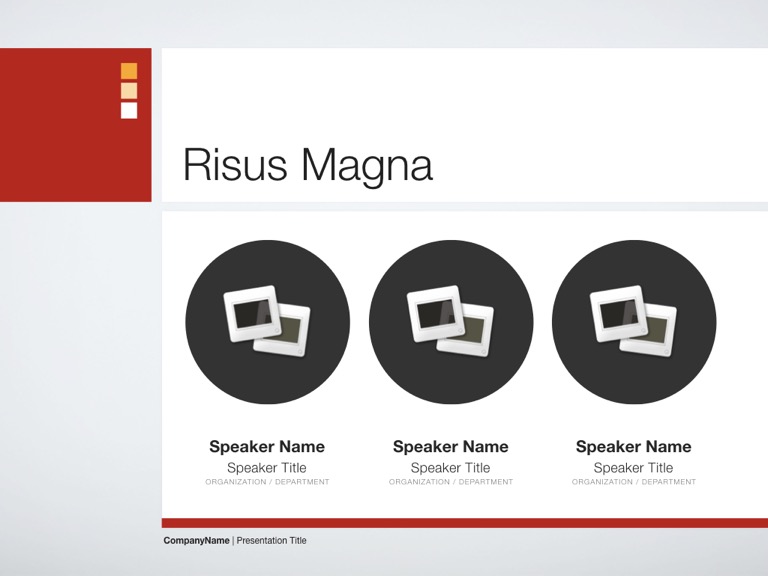 Risus Magna

Speaker Name
Speaker Title
ORGANIZATION / DEPARTMENT

Speaker Name
Speaker Title
ORGANIZATION / DEPARTMENT

Speaker Name
Speaker Title
ORGANIZATION / DEPARTMENT

CompanyName | Presentation Title